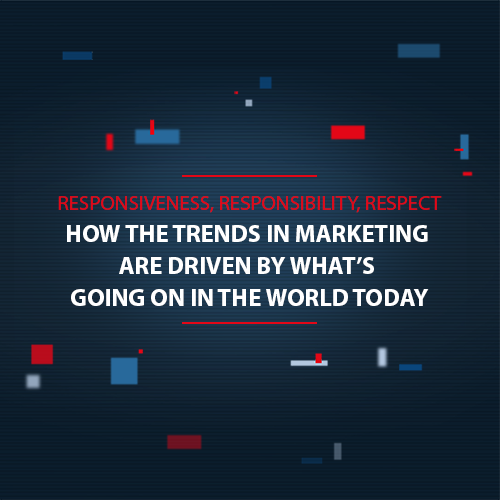 RESPONSIVENESS, RESPONSIBILITY, RESPECT

HOW THE TRENDS IN MARKETING ARE DRIVEN BY WHAT'S GOING ON IN THE WORLD TODAY